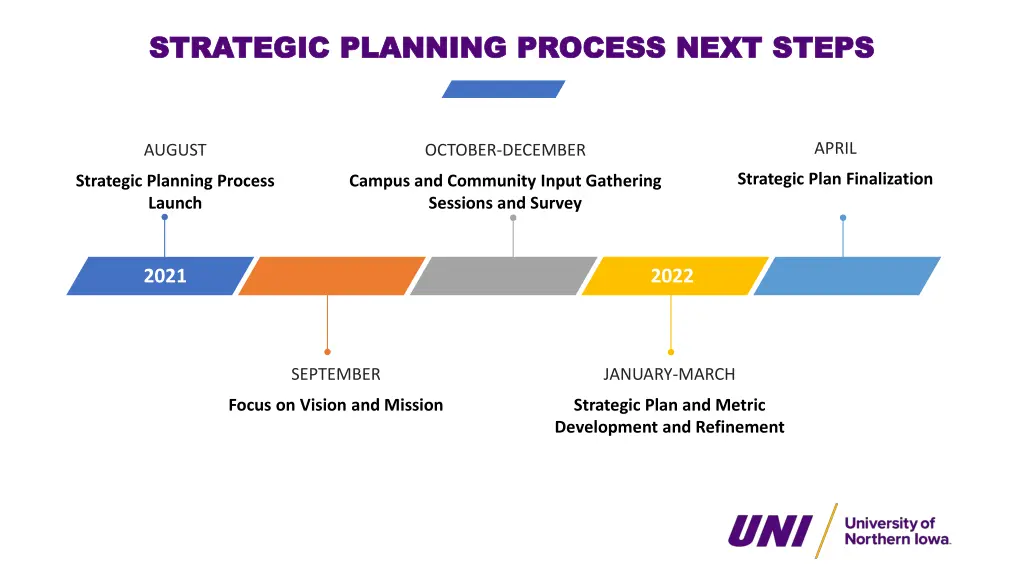 STRATEGIC PLANNING PROCESS NEXT STEPS

AUGUST

Strategic Planning Process Launch

OCTOBER-DECEMBER

Campus and Community Input Gathering Sessions and Survey

APRIL

Strategic Plan Finalization

2021

2022

SEPTEMBER

Focus on Vision and Mission

JANUARY-MARCH

Strategic Plan and Metric Development and Refinement

UNI University of Northern Iowa.